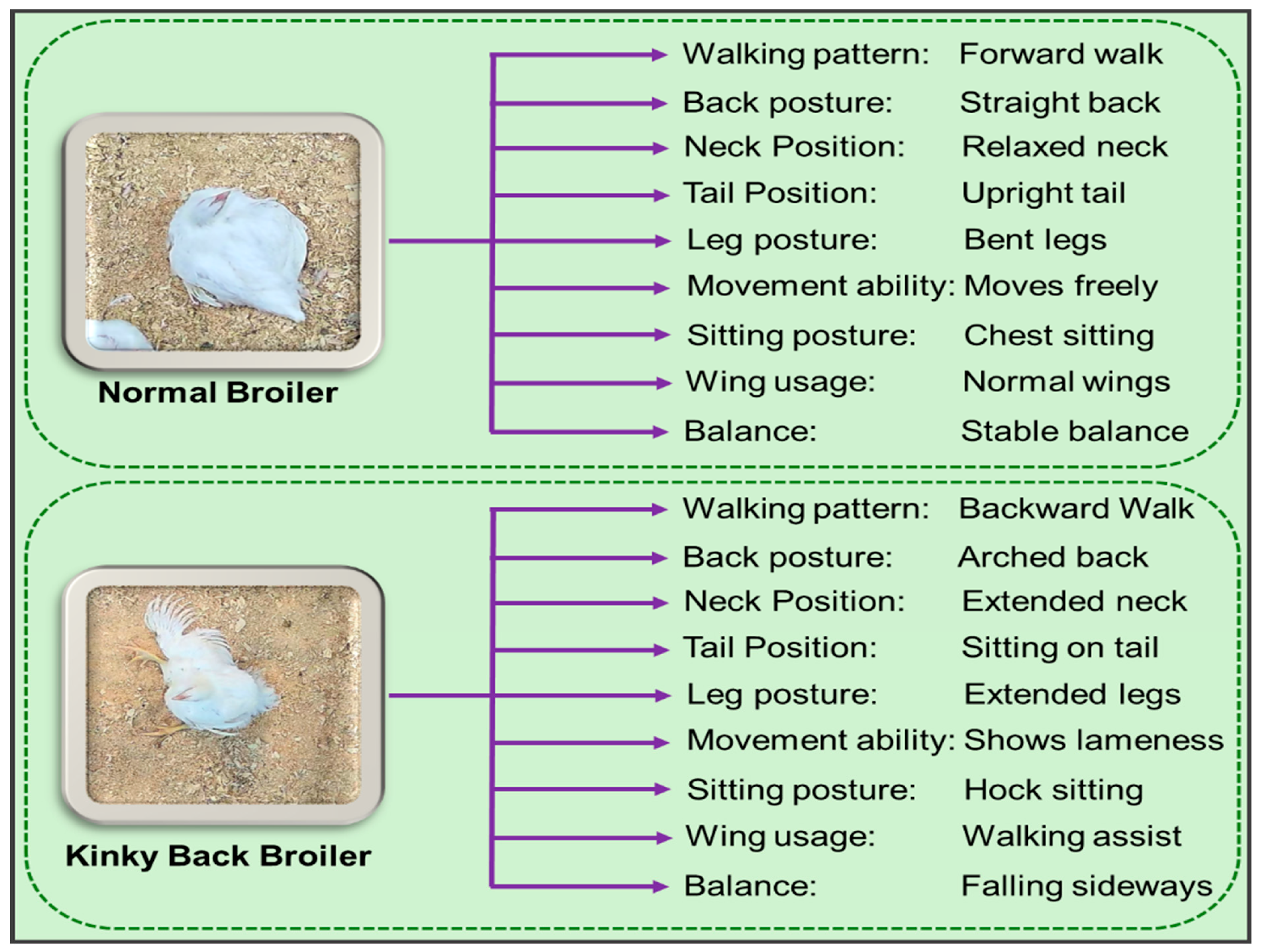 Normal Broiler

Walking pattern: Forward walk
Back posture: Straight back
Neck Position: Relaxed neck
Tail Position: Upright tail
Leg posture: Bent legs
Movement ability: Moves freely
Sitting posture: Chest sitting
Wing usage: Normal wings
Balance: Stable balance

Kinky Back Broiler

Walking pattern: Backward Walk
Back posture: Arched back
Neck Position: Extended neck
Tail Position: Sitting on tail
Leg posture: Extended legs
Movement ability: Shows lameness
Sitting posture: Hock sitting
Wing usage: Walking assist
Balance: Falling sideways